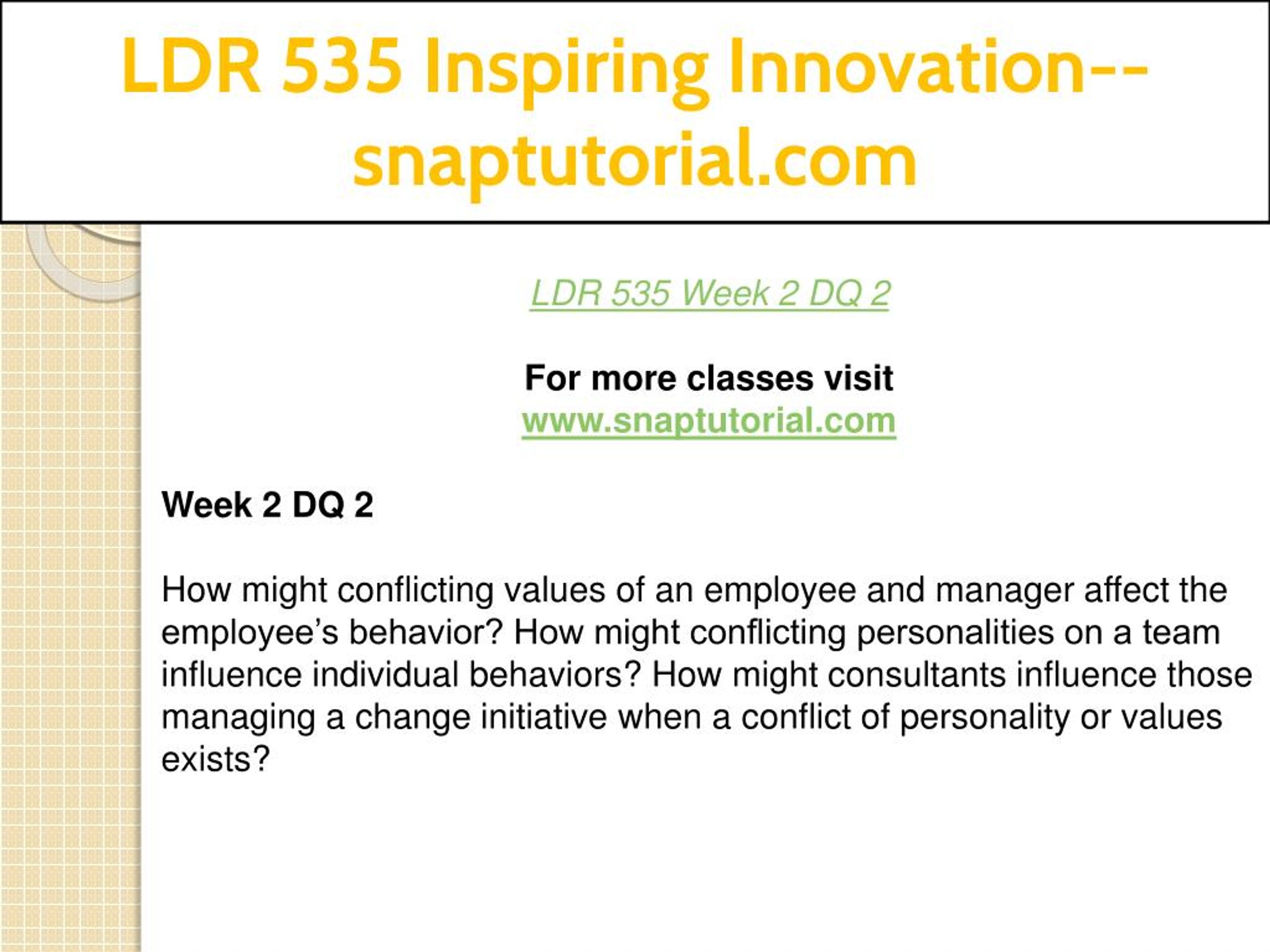 LDR 535 Inspiring Innovation--snaptutorial.com

LDR 535 Week 2 DQ 2

For more classes visit
www.snaptutorial.com

Week 2 DQ 2

How might conflicting values of an employee and manager affect the employee’s behavior? How might conflicting personalities on a team influence individual behaviors? How might consultants influence those managing a change initiative when a conflict of personality or values exists?